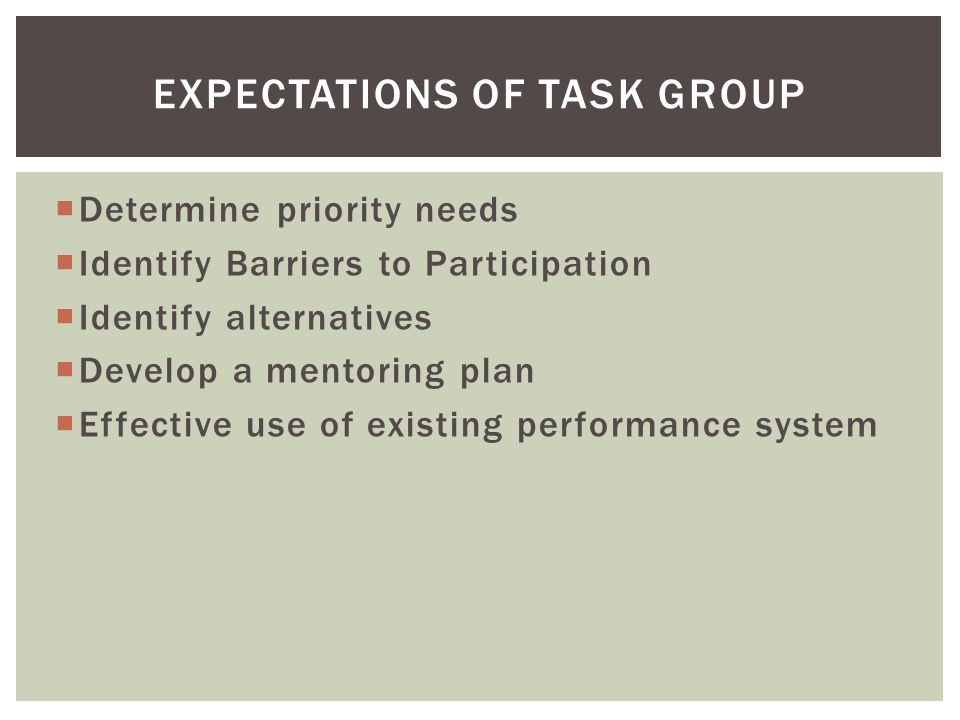 EXPECTATIONS OF TASK GROUP

- Determine priority needs
- Identify Barriers to Participation
- Identify alternatives
- Develop a mentoring plan
- Effective use of existing performance system